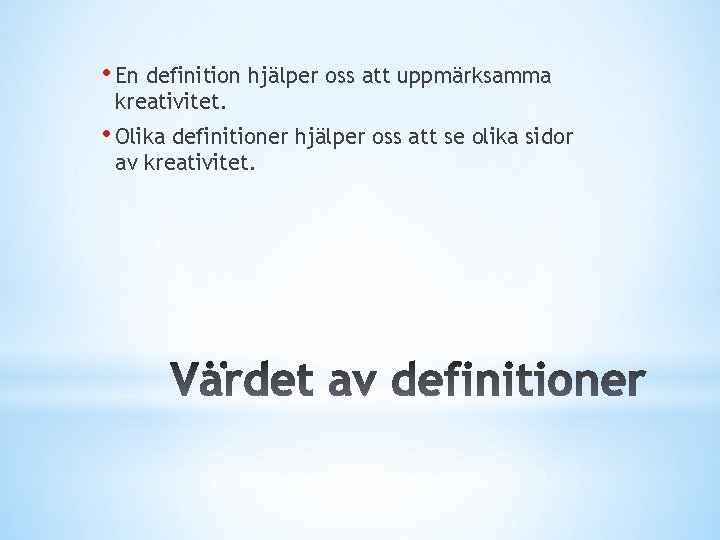 • En definition hjälper oss att uppmärksamma kreativitet.

• Olika definitioner hjälper oss att se olika sidor av kreativitet.

Värdet av definitioner